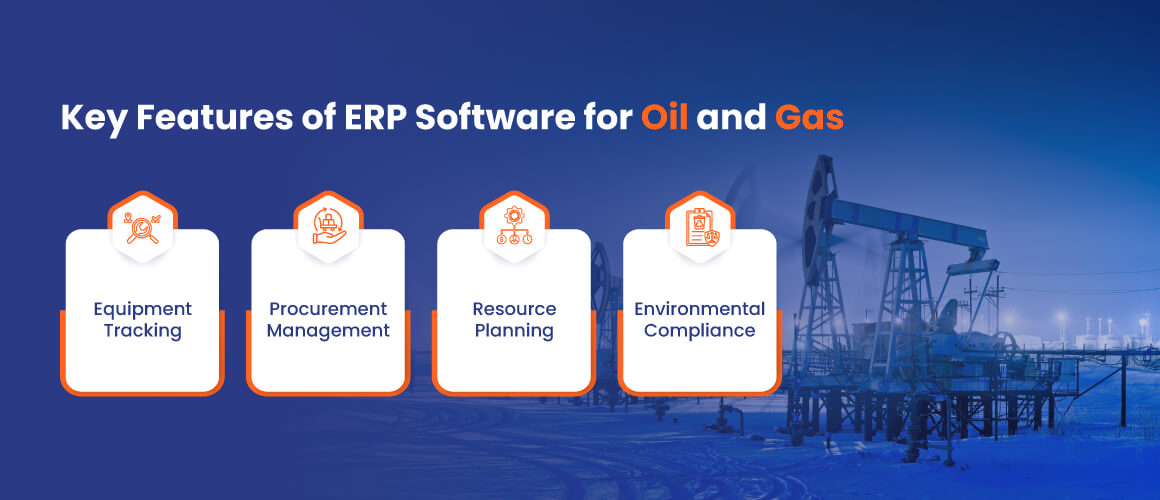 Key Features of ERP Software for Oil and Gas

Equipment Tracking

Procurement Management

Resource Planning

Environmental Compliance